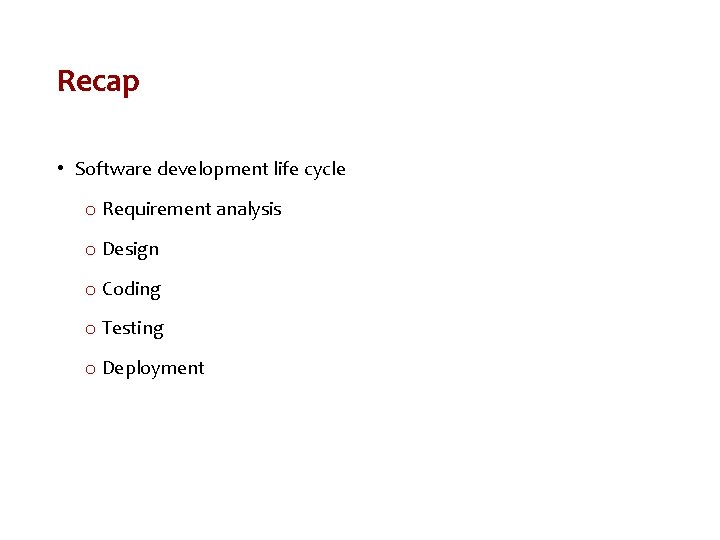 Recap

• Software development life cycle

o Requirement analysis

o Design

o Coding

o Testing

o Deployment